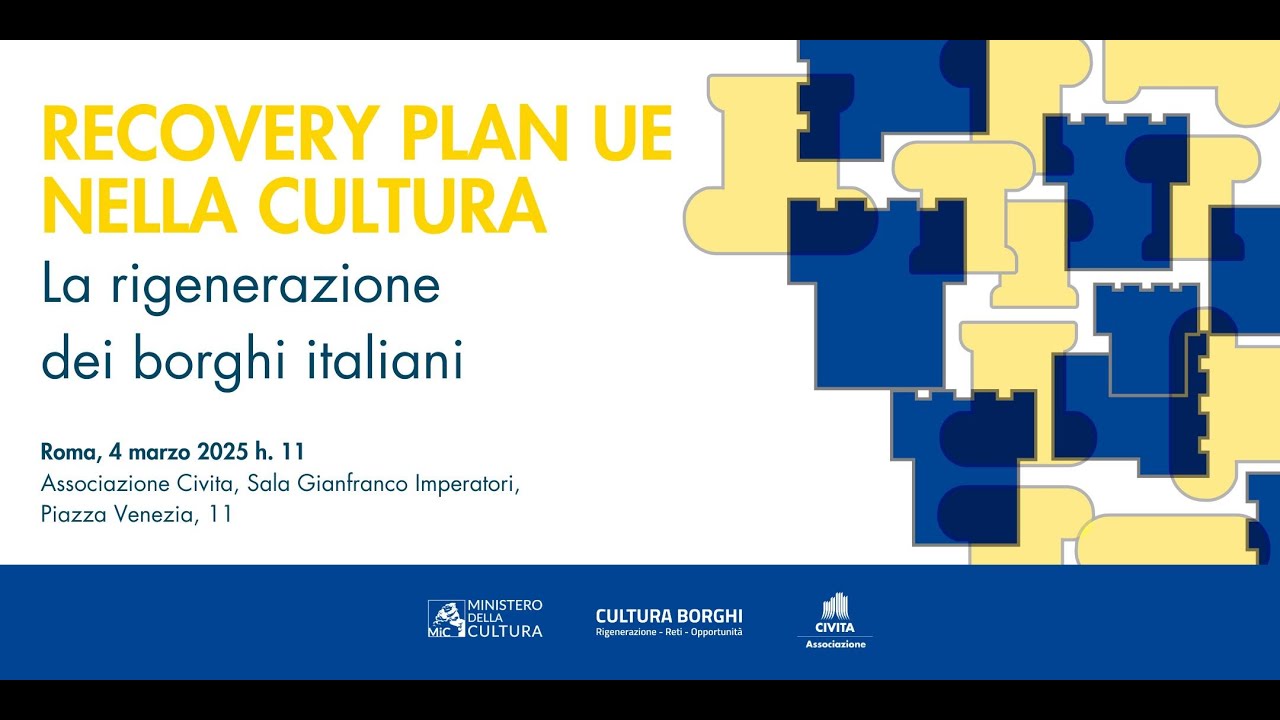 RECOVERY PLAN UE NELLA CULTURA

La rigenerazione dei borghi italiani

Roma, 4 marzo 2025 h. 11
Associazione Civita, Sala Gianfranco Imperatori, Piazza Venezia, 11

MiC MINISTERO DELLA CULTURA

CULTURA BORGHI
Rigenerazione - Reti - Opportunità

CIVITA
Associazione